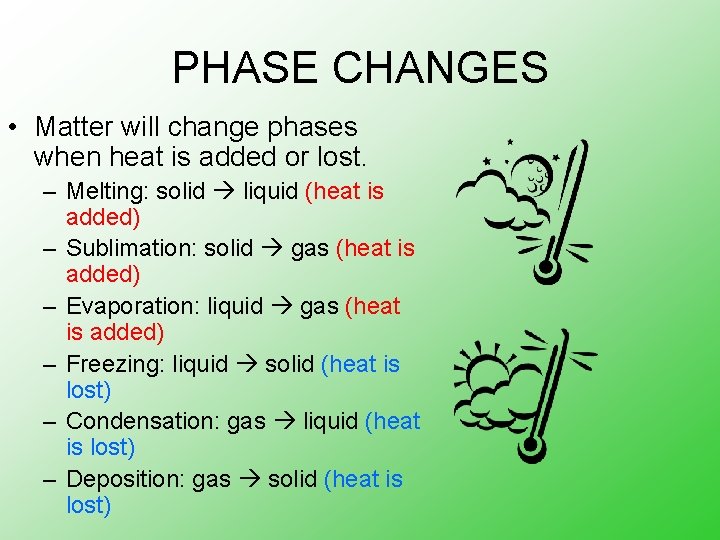 PHASE CHANGES

• Matter will change phases when heat is added or lost.
– Melting: solid → liquid (heat is added)
– Sublimation: solid → gas (heat is added)
– Evaporation: liquid → gas (heat is added)
– Freezing: liquid → solid (heat is lost)
– Condensation: gas → liquid (heat is lost)
– Deposition: gas → solid (heat is lost)